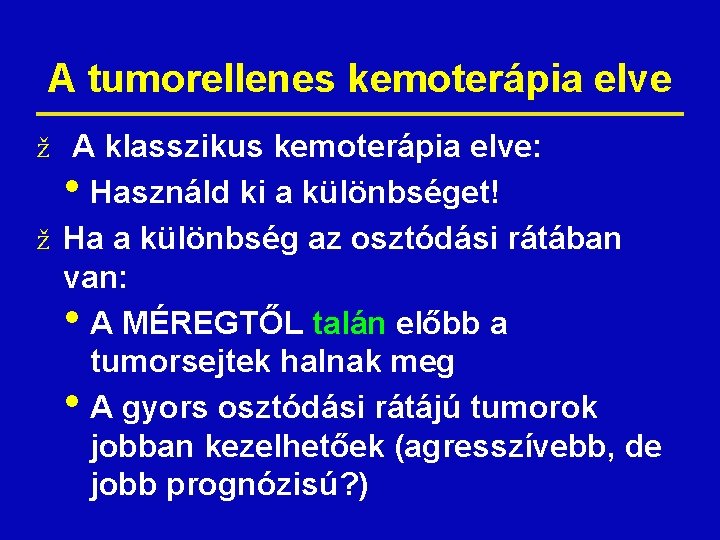 A tumorellenes kemoterápia elve

ž A klasszikus kemoterápia elve:

• Használd ki a különbséget!

ž Ha a különbség az osztódási rátában van:

• A MÉREGTŐL talán előbb a tumorsejtek halnak meg

• A gyors osztódási rátájú tumorok jobban kezelhetőek (agresszívebb, de jobb prognózisú?)